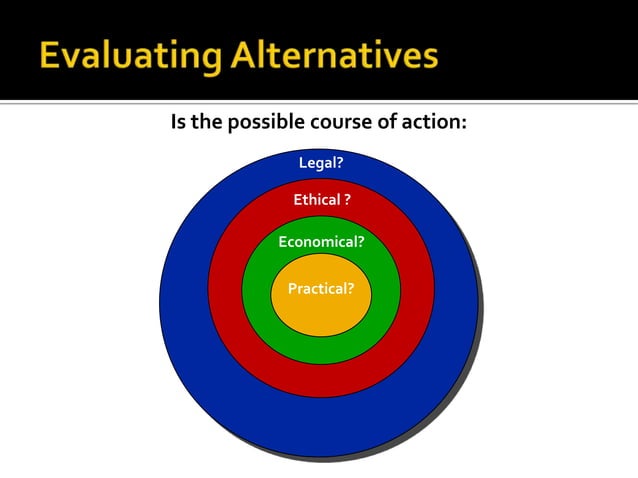 Evaluating Alternatives

Is the possible course of action:

Legal?

Ethical ?

Economical?

Practical?